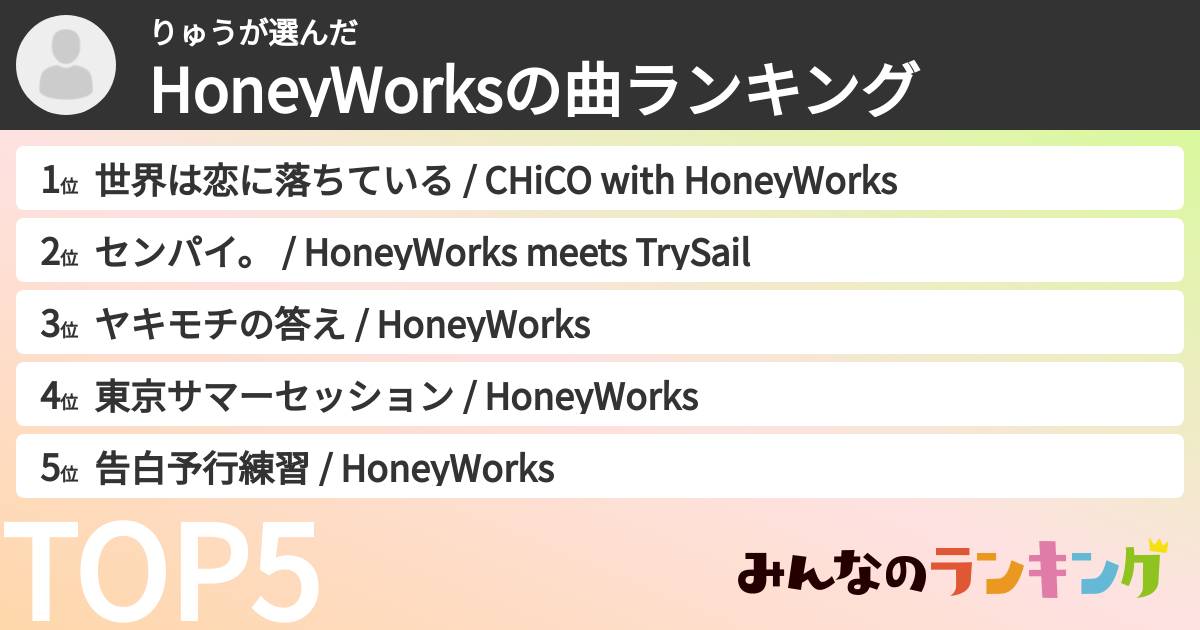 りゅうが選んだ
HoneyWorksの曲ランキング

1位 世界は恋に落ちている / CHiCO with HoneyWorks
2位 センパイ。 / HoneyWorks meets TrySail
3位 ヤキモチの答え / HoneyWorks
4位 東京サマーセッション / HoneyWorks
5位 告白予行練習 / HoneyWorks

TOP5

みんなのランキング